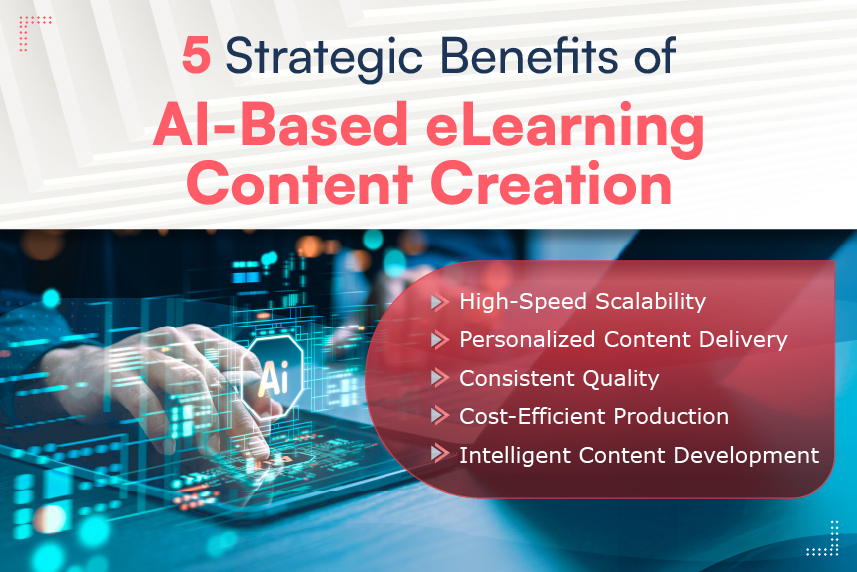 5 Strategic Benefits of
AI-Based eLearning Content Creation

Ai

High-Speed Scalability
Personalized Content Delivery
Consistent Quality
Cost-Efficient Production
Intelligent Content Development